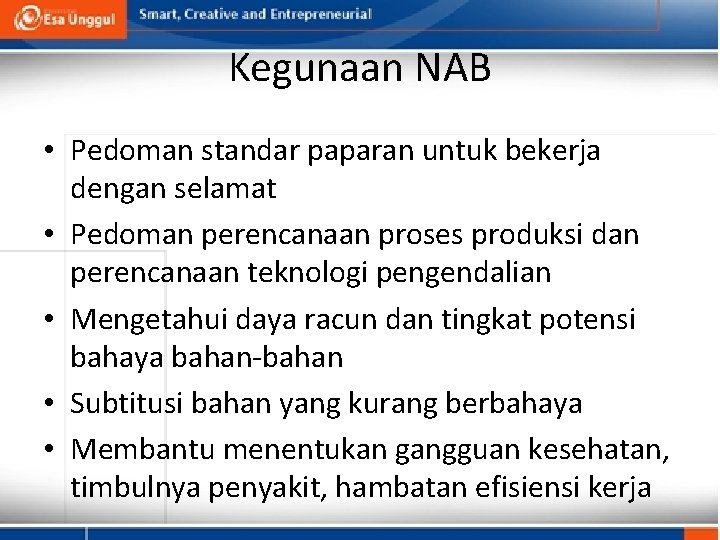 Esa Unggul

Smart, Creative and Entrepreneurial

Kegunaan NAB

• Pedoman standar paparan untuk bekerja dengan selamat

• Pedoman perencanaan proses produksi dan perencanaan teknologi pengendalian

• Mengetahui daya racun dan tingkat potensi bahaya bahan-bahan

• Subtitusi bahan yang kurang berbahaya

• Membantu menentukan gangguan kesehatan, timbulnya penyakit, hambatan efisiensi kerja